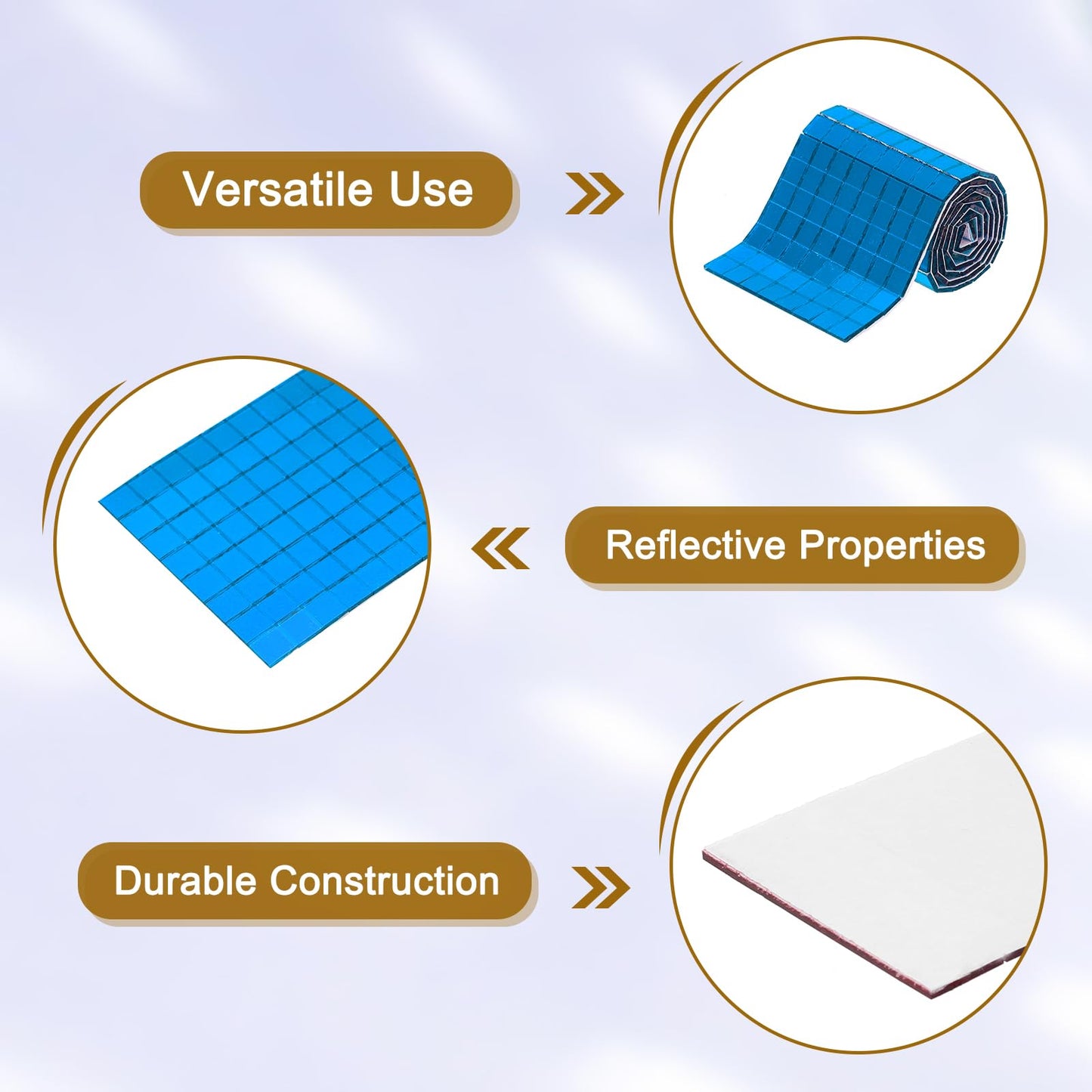 Versatile Use

Reflective Properties

Durable Construction